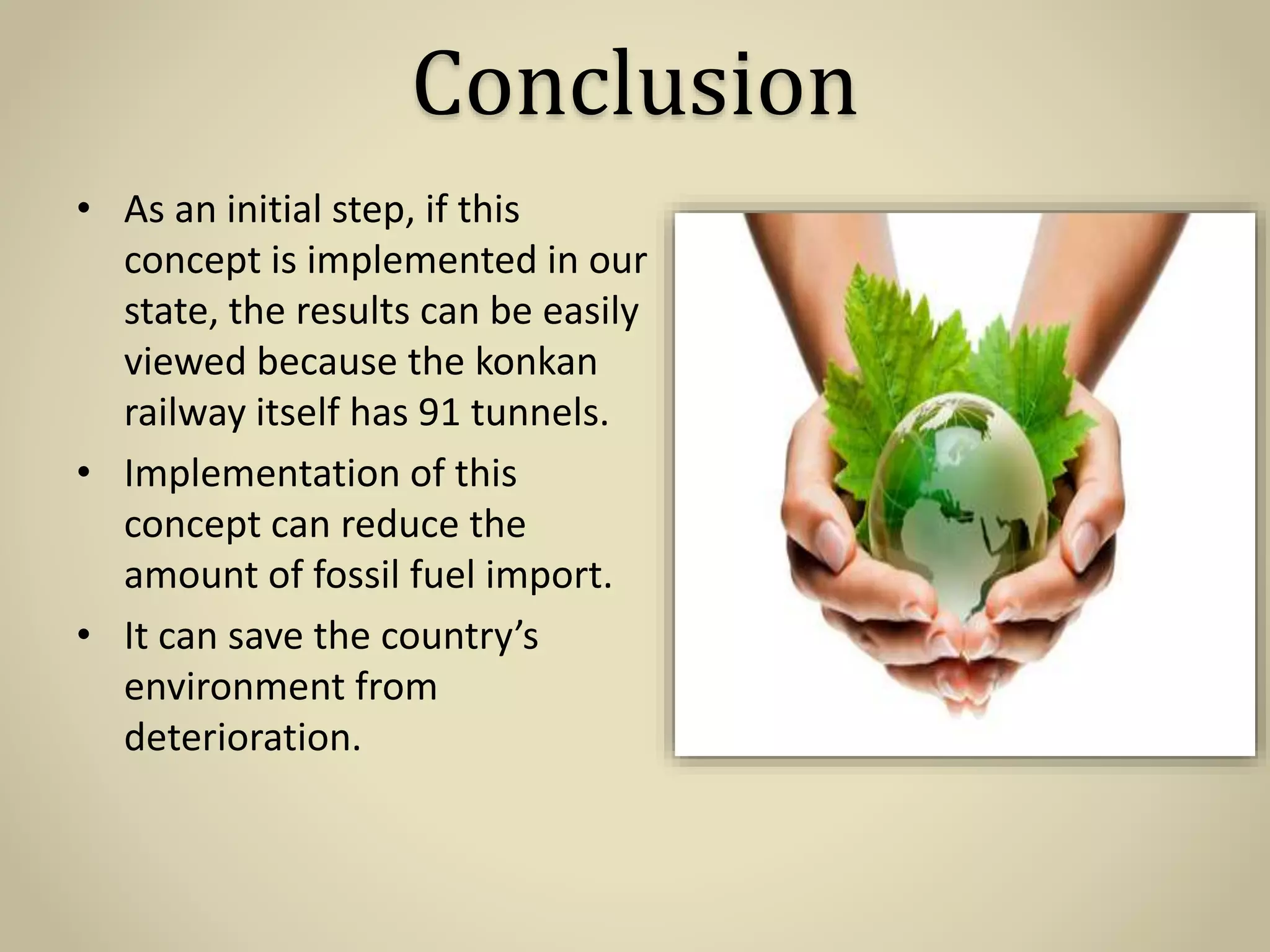 Conclusion

• As an initial step, if this concept is implemented in our state, the results can be easily viewed because the konkan railway itself has 91 tunnels.

• Implementation of this concept can reduce the amount of fossil fuel import.

• It can save the country's environment from deterioration.